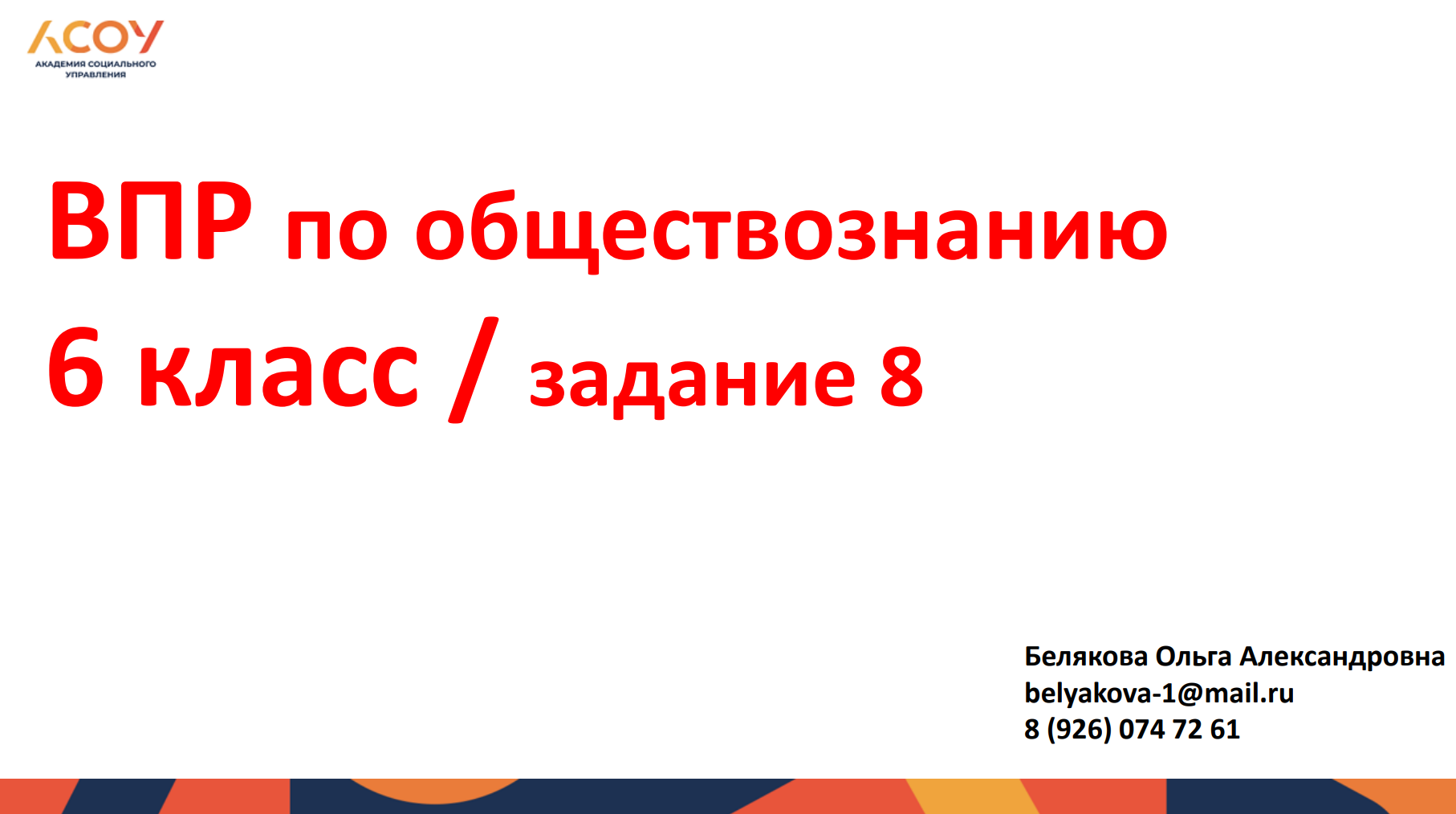 АСОУ
АКАДЕМИЯ СОЦИАЛЬНОГО УПРАВЛЕНИЯ

ВПР по обществознанию
6 класс / задание 8

Белякова Ольга Александровна
belyakova-1@mail.ru
8 (926) 074 72 61